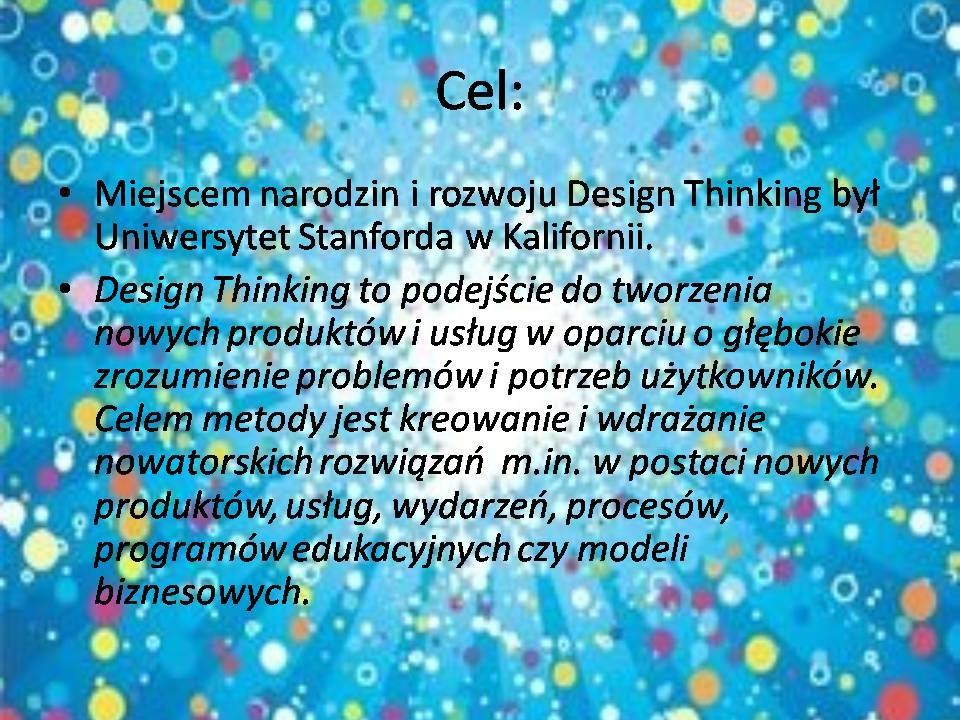 Cel:

• Miejscem narodzin i rozwoju Design Thinking był Uniwersytet Stanforda w Kalifornii.
• Design Thinking to podejście do tworzenia nowych produktów i usług w oparciu o głębokie zrozumienie problemów i potrzeb użytkowników. Celem metody jest kreowanie i wdrażanie nowatorskich rozwiązań m.in. w postaci nowych produktów, usług, wydarzeń, procesów, programów edukacyjnych czy modeli biznesowych.